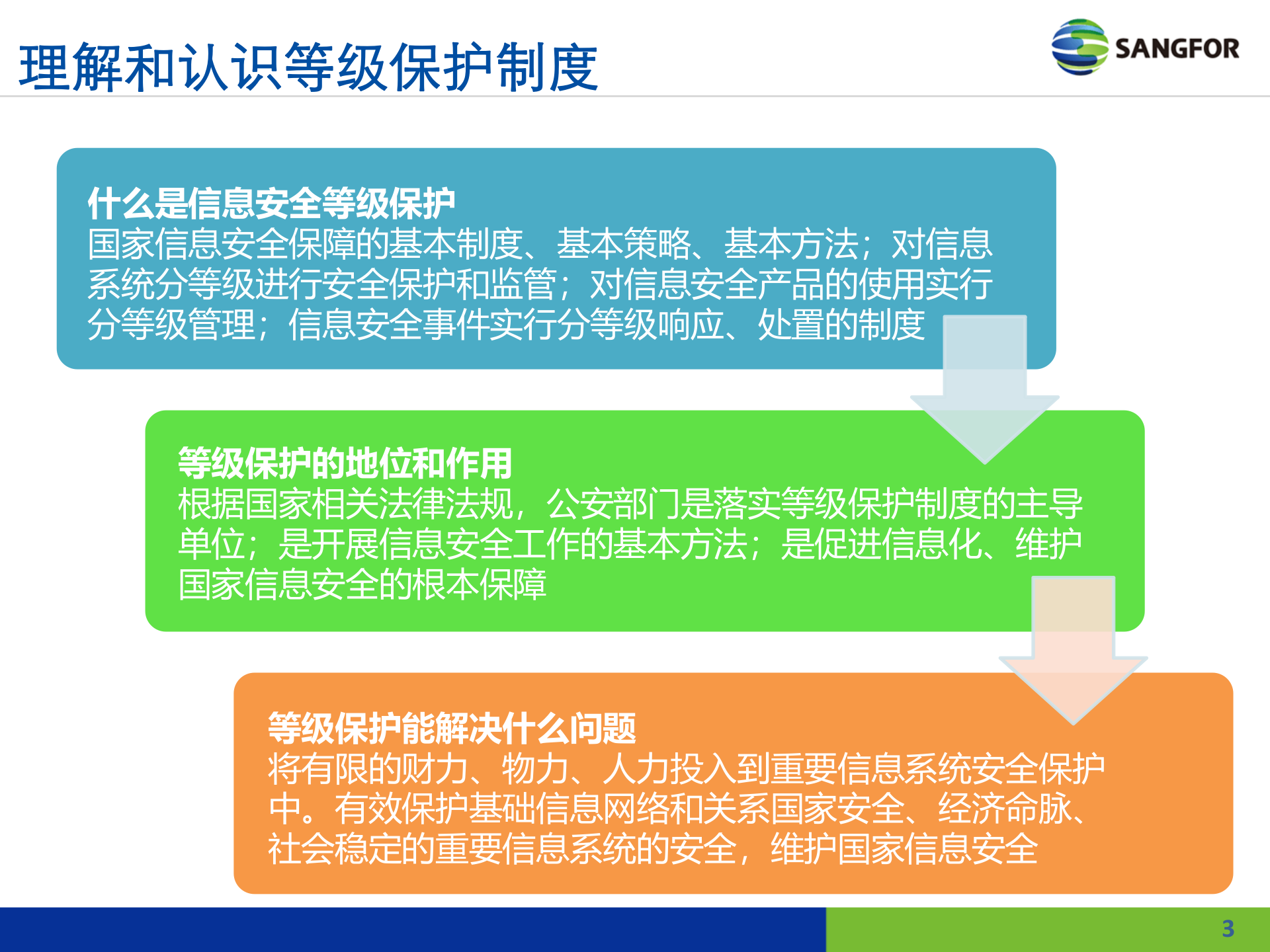 理解和认识等级保护制度

SANGFOR

什么是信息安全等级保护
国家信息安全保障的基本制度、基本策略、基本方法；对信息系统分等级进行安全保护和监管；对信息安全产品的使用实行分等级管理；信息安全事件实行分等级响应、处置的制度

等级保护的地位和作用
根据国家相关法律法规，公安部门是落实等级保护制度的主导单位；是开展信息安全工作的基本方法；是促进信息化、维护国家信息安全的根本保障

等级保护能解决什么问题
将有限的财力、物力、人力投入到重要信息系统安全保护中。有效保护基础信息网络和关系国家安全、经济命脉、社会稳定的重要信息系统的安全，维护国家信息安全

3